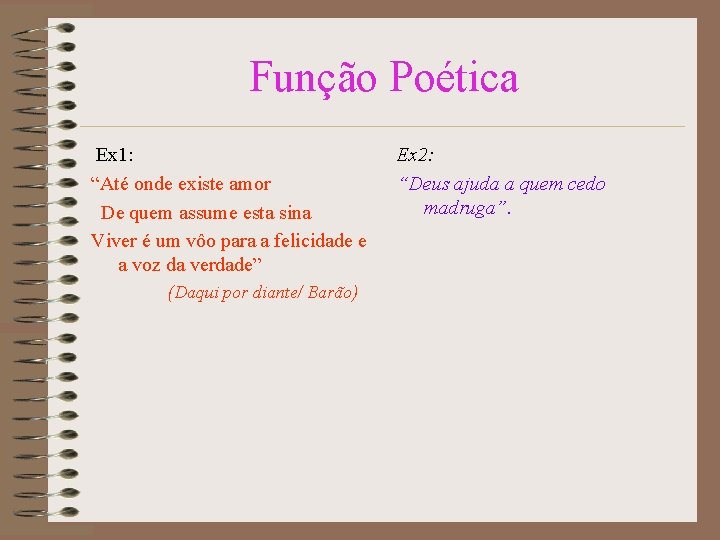 Função Poética

Ex1:

“Até onde existe amor
De quem assume esta sina
Viver é um vôo para a felicidade e a voz da verdade”

(Daqui por diante/ Barão)

Ex2:

“Deus ajuda a quem cedo madruga”.